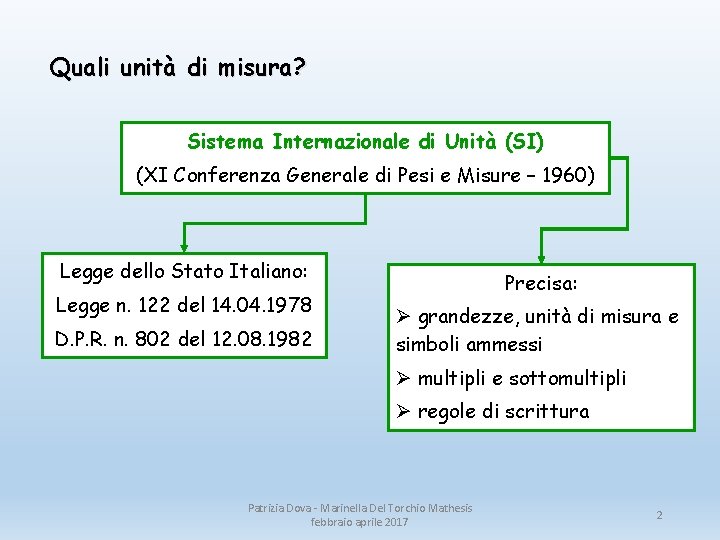 Quali unità di misura?

Sistema Internazionale di Unità (SI)
(XI Conferenza Generale di Pesi e Misure – 1960)

Legge dello Stato Italiano:
Legge n. 122 del 14.04.1978
D.P.R. n. 802 del 12.08.1982

Precisa:
➢ grandezze, unità di misura e simboli ammessi
➢ multipli e sottomultipli
➢ regole di scrittura

Patrizia Dova - Marinella Del Torchio Mathesis
febbraio aprile 2017

2